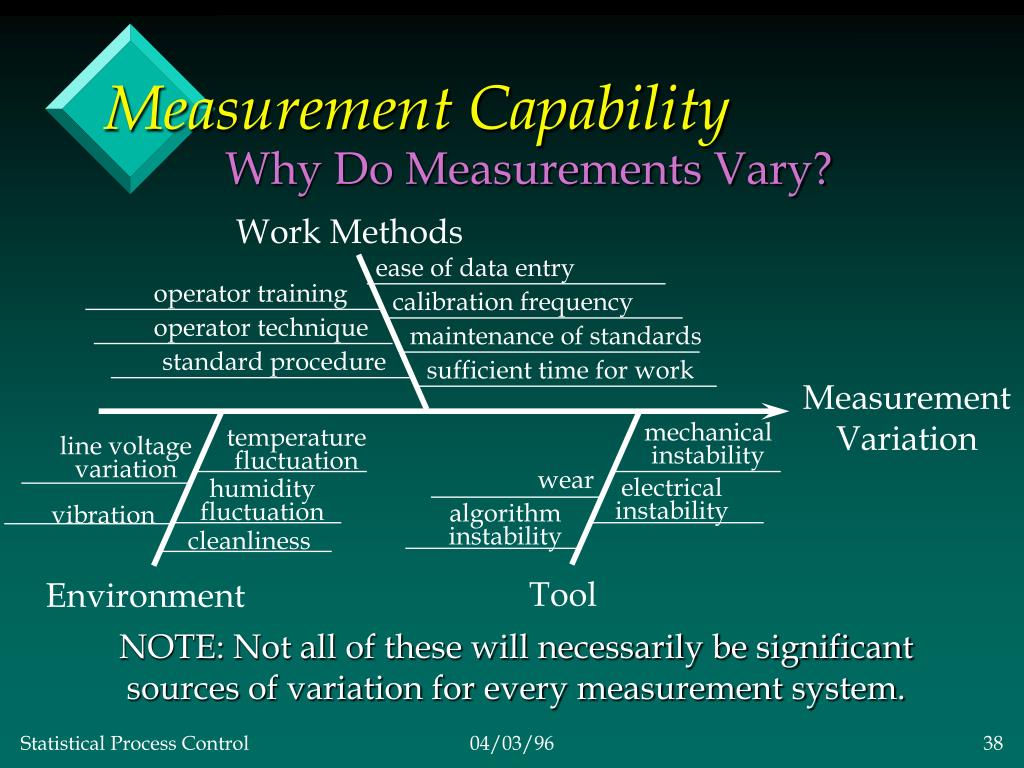 Measurement Capability
Why Do Measurements Vary?

Work Methods

operator training
operator technique
standard procedure

ease of data entry
calibration frequency
maintenance of standards
sufficient time for work

Measurement Variation

line voltage variation
vibration

temperature fluctuation
humidity fluctuation
cleanliness

wear
algorithm instability

mechanical instability
electrical instability

Environment

Tool

NOTE: Not all of these will necessarily be significant sources of variation for every measurement system.

Statistical Process Control

04/03/96

38